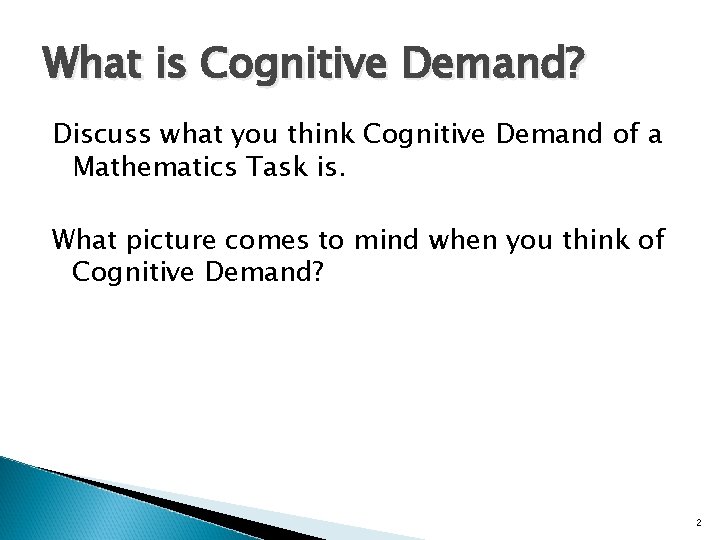 What is Cognitive Demand?

Discuss what you think Cognitive Demand of a Mathematics Task is.

What picture comes to mind when you think of Cognitive Demand?

2